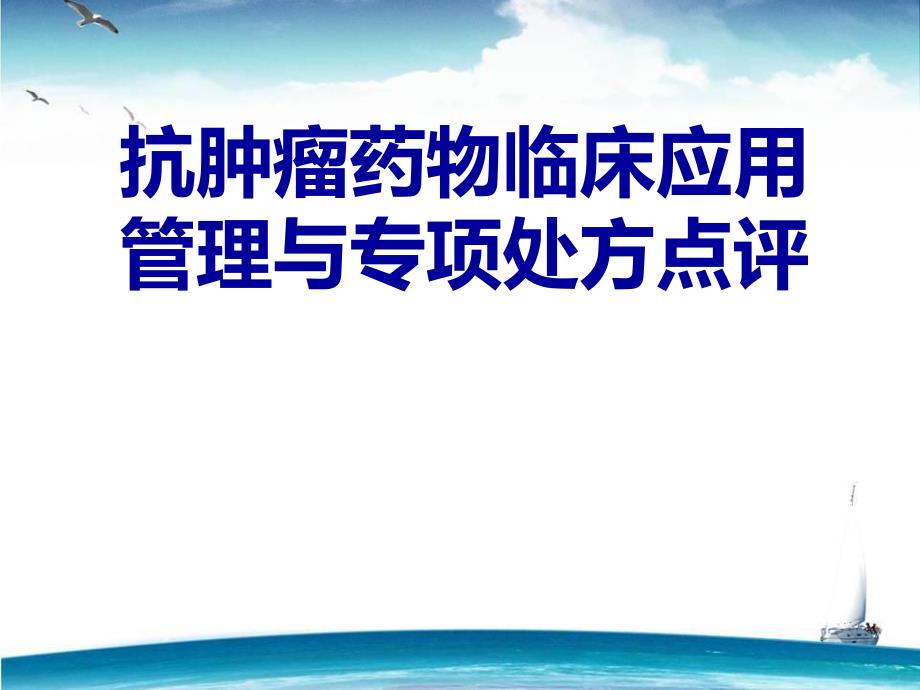 抗肿瘤药物临床应用管理与专项处方点评